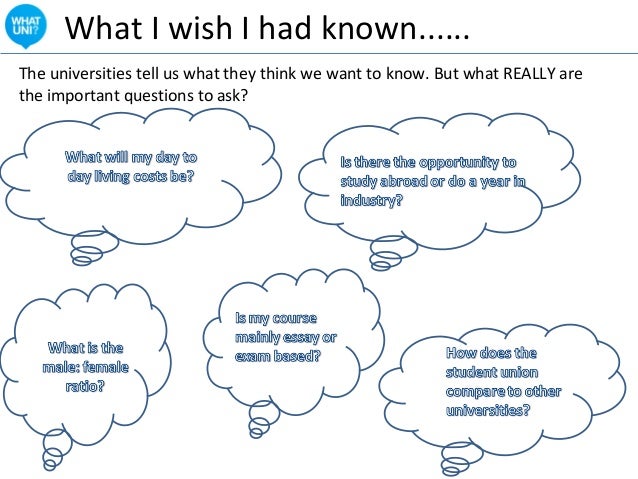 WHAT UNI?

What I wish I had known……

The universities tell us what they think we want to know. But what REALLY are the important questions to ask?

What will my day to day living costs be?

Is there the opportunity to study abroad or do a year in industry?

What is the male: female ratio?

Is my course mainly essay or exam based?

How does the student union compare to other universities?